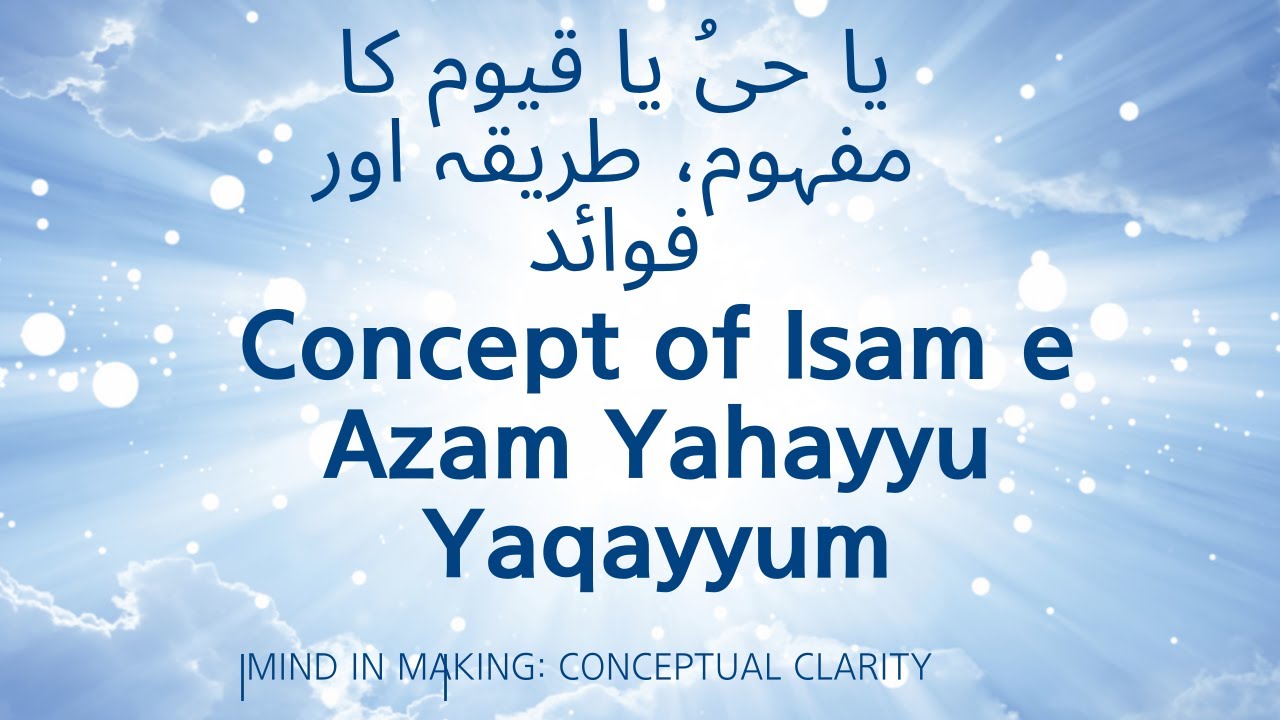 یا حیُ یا قیوم کا مفہوم، طریقہ اور فوائد

Concept of Isam e Azam Yahayyu Yaqayyum

MIND IN MAKING: CONCEPTUAL CLARITY